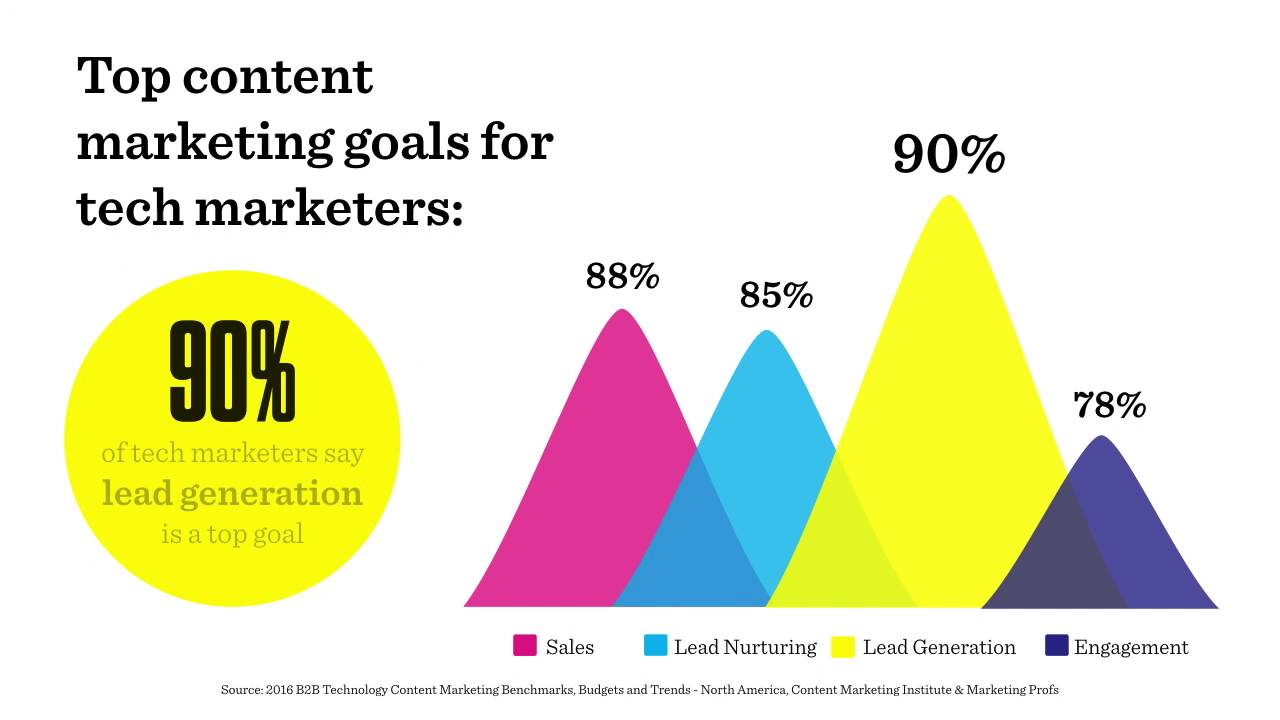 Top content marketing goals for tech marketers:

90%
of tech marketers say
lead generation
is a top goal

88%
85%
90%
78%

Sales
Lead Nurturing
Lead Generation
Engagement

Source: 2016 B2B Technology Content Marketing Benchmarks, Budgets and Trends - North America, Content Marketing Institute & Marketing Profs